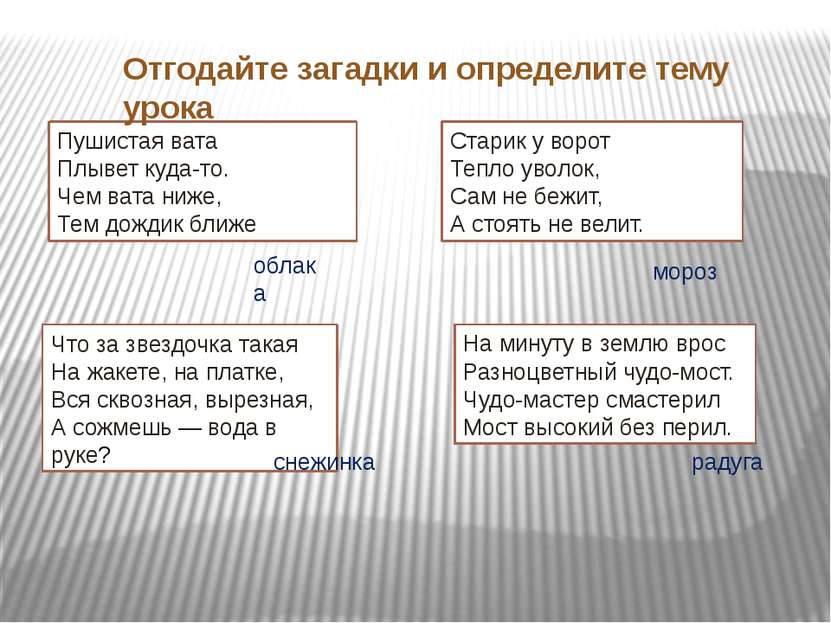 Отгодайте загадки и определите тему урока

Пушистая вата
Плывет куда-то.
Чем вата ниже,
Тем дождик ближе

облака

Старик у ворот
Тепло уволок,
Сам не бежит,
А стоять не велит.

мороз

Что за звездочка такая
На жакете, на платке,
Вся сквозная, вырезная,
А сожмешь — вода в руке?

снежинка

На минуту в землю врос
Разноцветный чудо-мост.
Чудо-мастер смастерил
Мост высокий без перил.

радуга